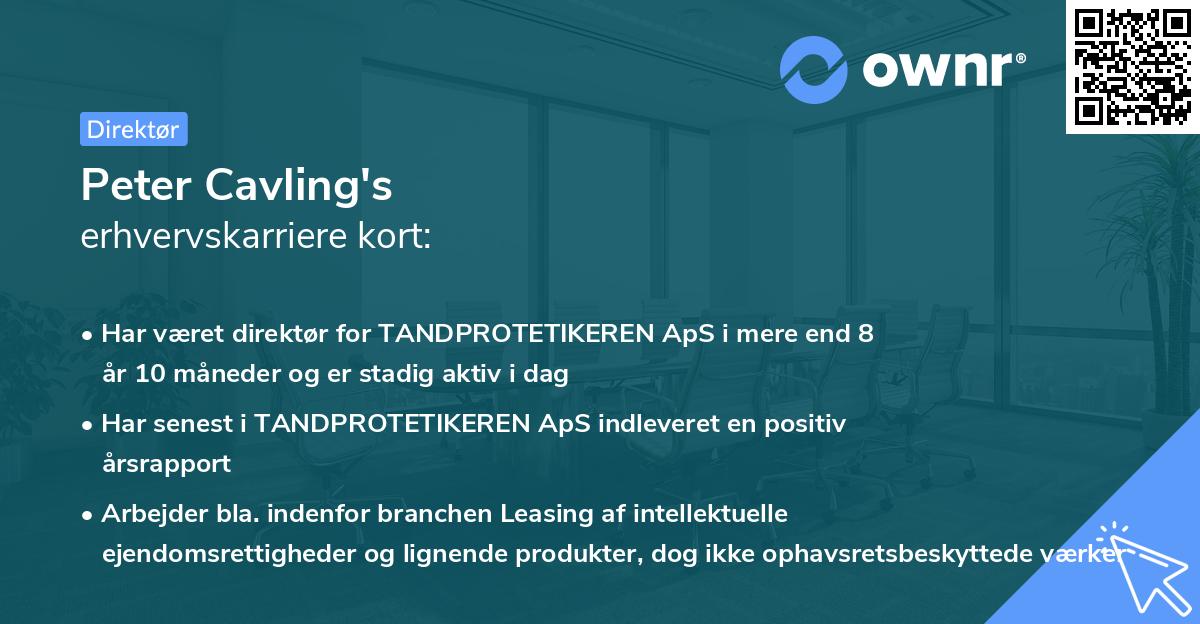 ownr®

Direktør

Peter Cavling's
erhvervskarriere kort:

• Har været direktør for TANDPROTETIKEREN ApS i mere end 8 år 10 måneder og er stadig aktiv i dag

• Har senest i TANDPROTETIKEREN ApS indleveret en positiv årsrapport

• Arbejder bla. indenfor branchen Leasing af intellektuelle ejendomsrettigheder og lignende produkter, dog ikke ophavsretsbeskyttede værker